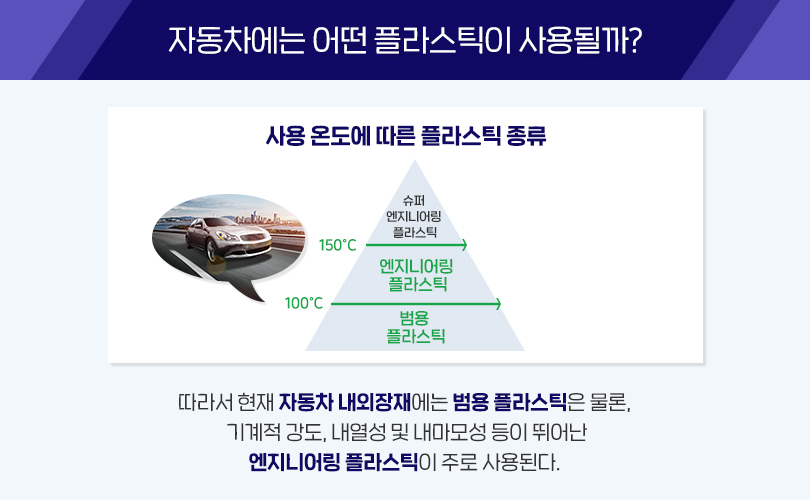 자동차에는 어떤 플라스틱이 사용될까?

사용 온도에 따른 플라스틱 종류

슈퍼 엔지니어링 플라스틱

150°C

엔지니어링 플라스틱

100°C

범용 플라스틱

따라서 현재 자동차 내외장재에는 범용 플라스틱은 물론, 기계적 강도, 내열성 및 내마모성 등이 뛰어난 엔지니어링 플라스틱이 주로 사용된다.